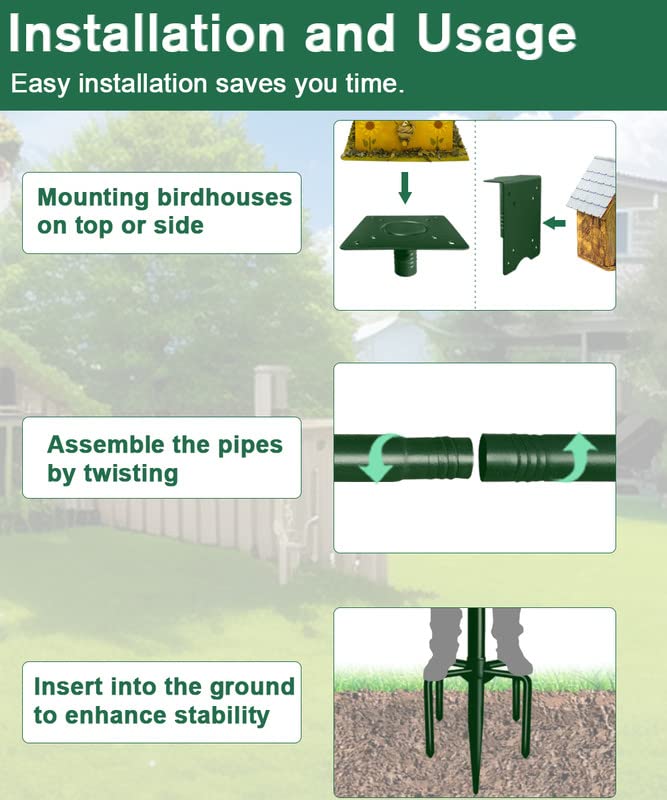 Installation and Usage

Easy installation saves you time.

Mounting birdhouses on top or side

Assemble the pipes by twisting

Insert into the ground to enhance stability